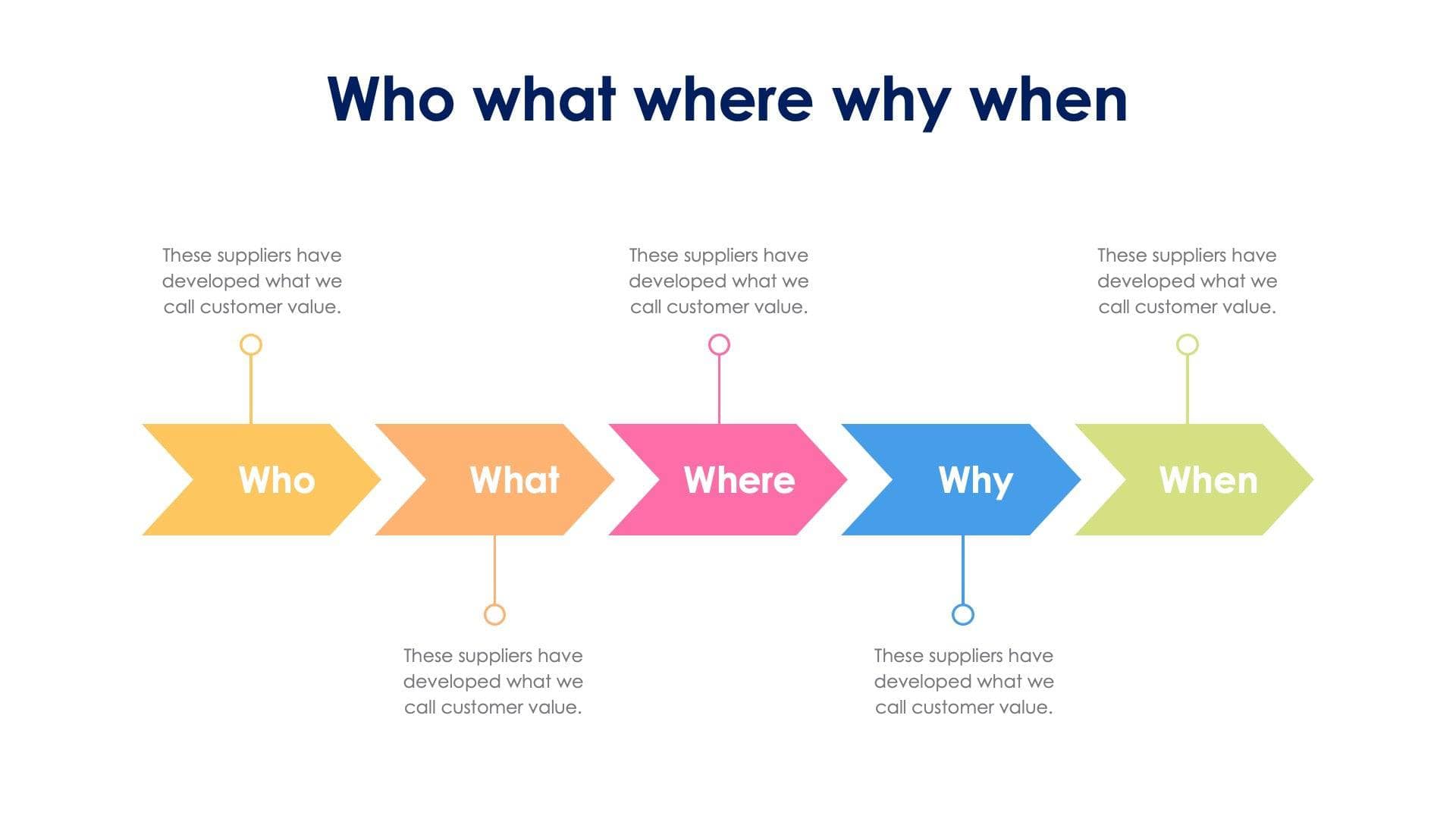 Who what where why when

These suppliers have developed what we call customer value.

These suppliers have developed what we call customer value.

These suppliers have developed what we call customer value.

Who

What

Where

Why

When

These suppliers have developed what we call customer value.

These suppliers have developed what we call customer value.